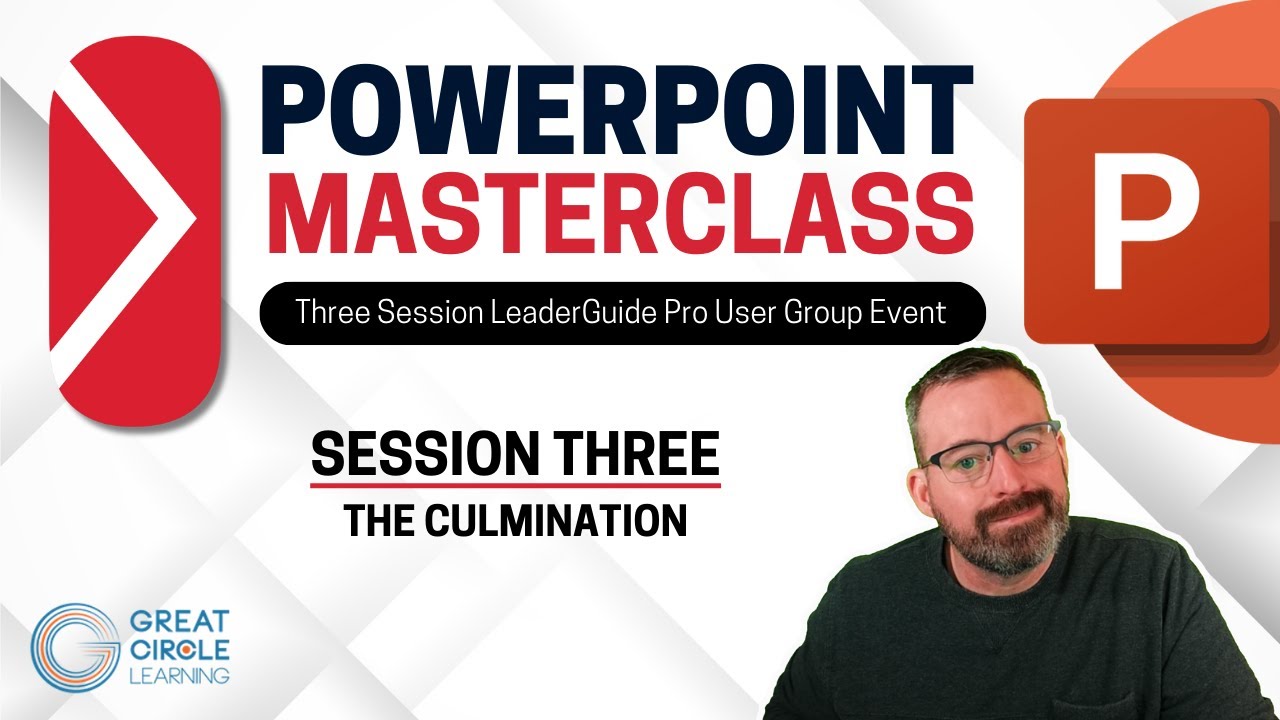 POWERPOINT
MASTERCLASS

Three Session LeaderGuide Pro User Group Event

P

SESSION THREE
THE CULMINATION

GREAT
CIRCLE
LEARNING